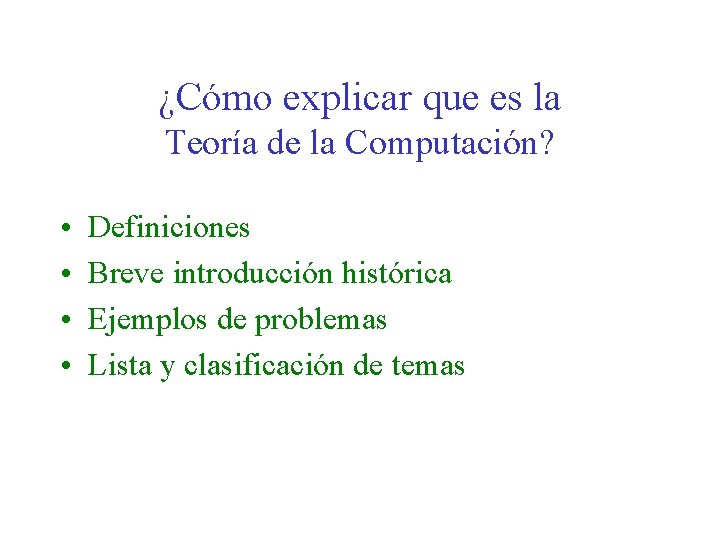 ¿Cómo explicar que es la Teoría de la Computación?

• Definiciones
• Breve introducción histórica
• Ejemplos de problemas
• Lista y clasificación de temas